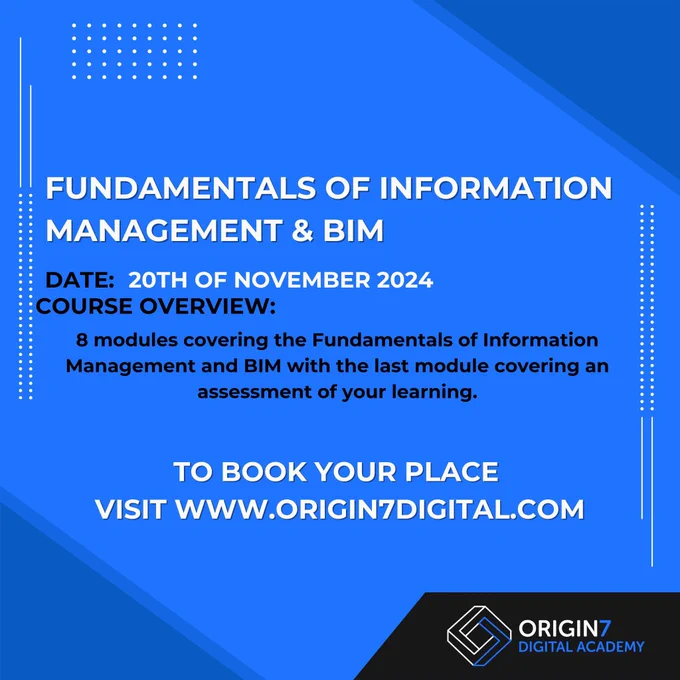 FUNDAMENTALS OF INFORMATION MANAGEMENT & BIM

DATE: 20TH OF NOVEMBER 2024

COURSE OVERVIEW:

8 modules covering the Fundamentals of Information Management and BIM with the last module covering an assessment of your learning.

TO BOOK YOUR PLACE
VISIT WWW.ORIGIN7DIGITAL.COM

ORIGIN7
DIGITAL ACADEMY